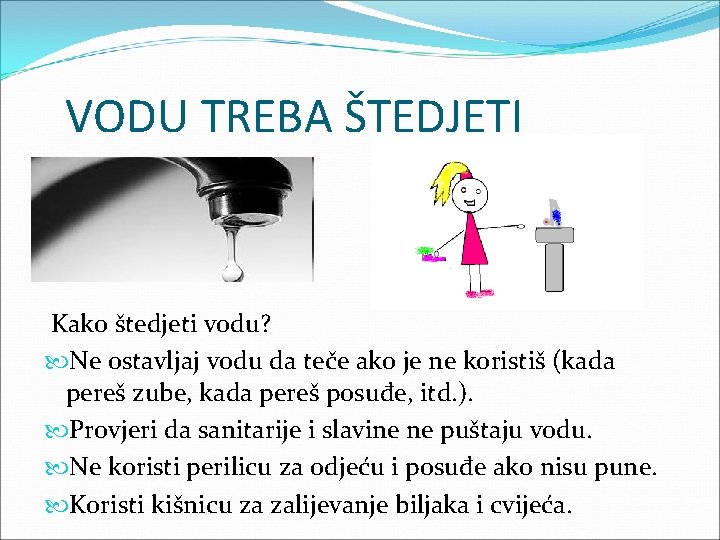 VODU TREBA ŠTEDJETI

Kako štedjeti vodu?

Ne ostavljaj vodu da teče ako je ne koristiš (kada pereš zube, kada pereš posuđe, itd.).

Provjeri da sanitarije i slavine ne puštaju vodu.

Ne koristi perilicu za odjeću i posuđe ako nisu pune.

Koristi kišnicu za zalijevanje biljaka i cvijeća.